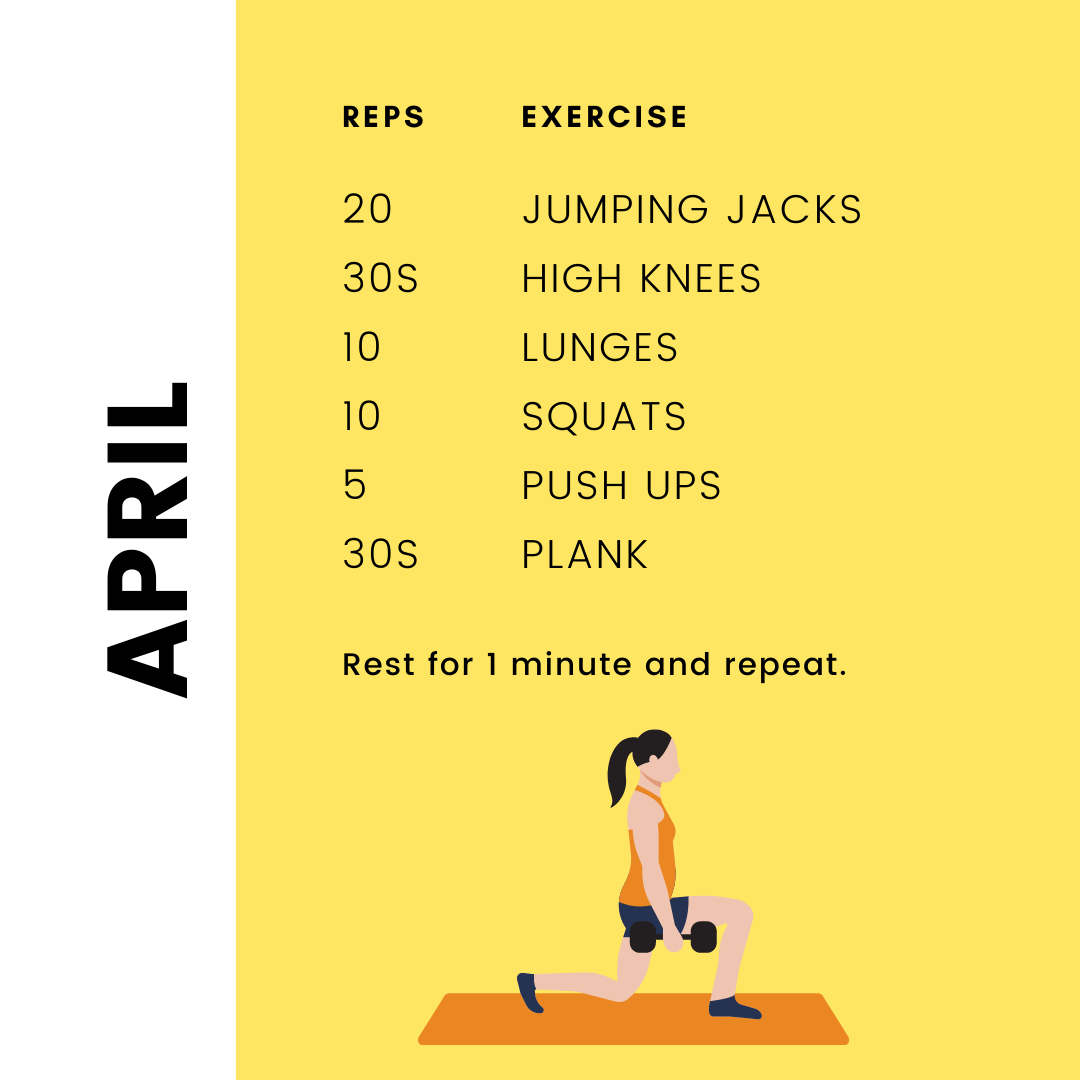 APRIL

| REPS | EXERCISE |
|---|---|
| 20 | JUMPING JACKS |
| 30S | HIGH KNEES |
| 10 | LUNGES |
| 10 | SQUATS |
| 5 | PUSH UPS |
| 30S | PLANK |

Rest for 1 minute and repeat.